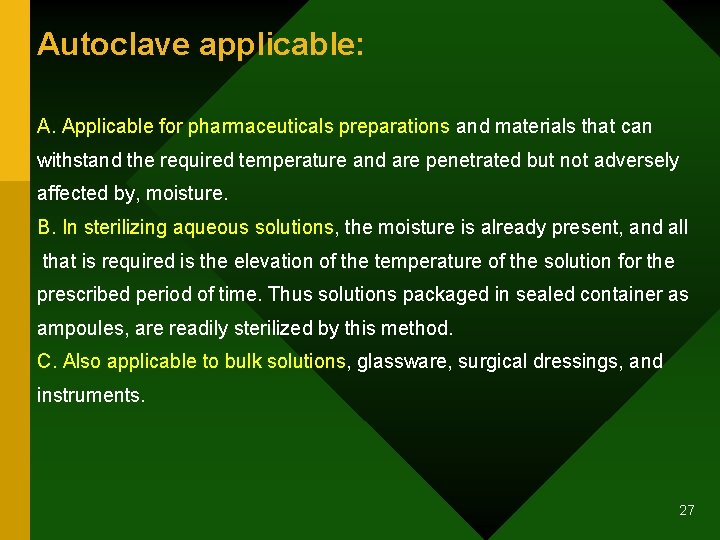 Autoclave applicable:

A. Applicable for pharmaceuticals preparations and materials that can withstand the required temperature and are penetrated but not adversely affected by, moisture.
B. In sterilizing aqueous solutions, the moisture is already present, and all that is required is the elevation of the temperature of the solution for the prescribed period of time. Thus solutions packaged in sealed container as ampoules, are readily sterilized by this method.
C. Also applicable to bulk solutions, glassware, surgical dressings, and instruments.

27